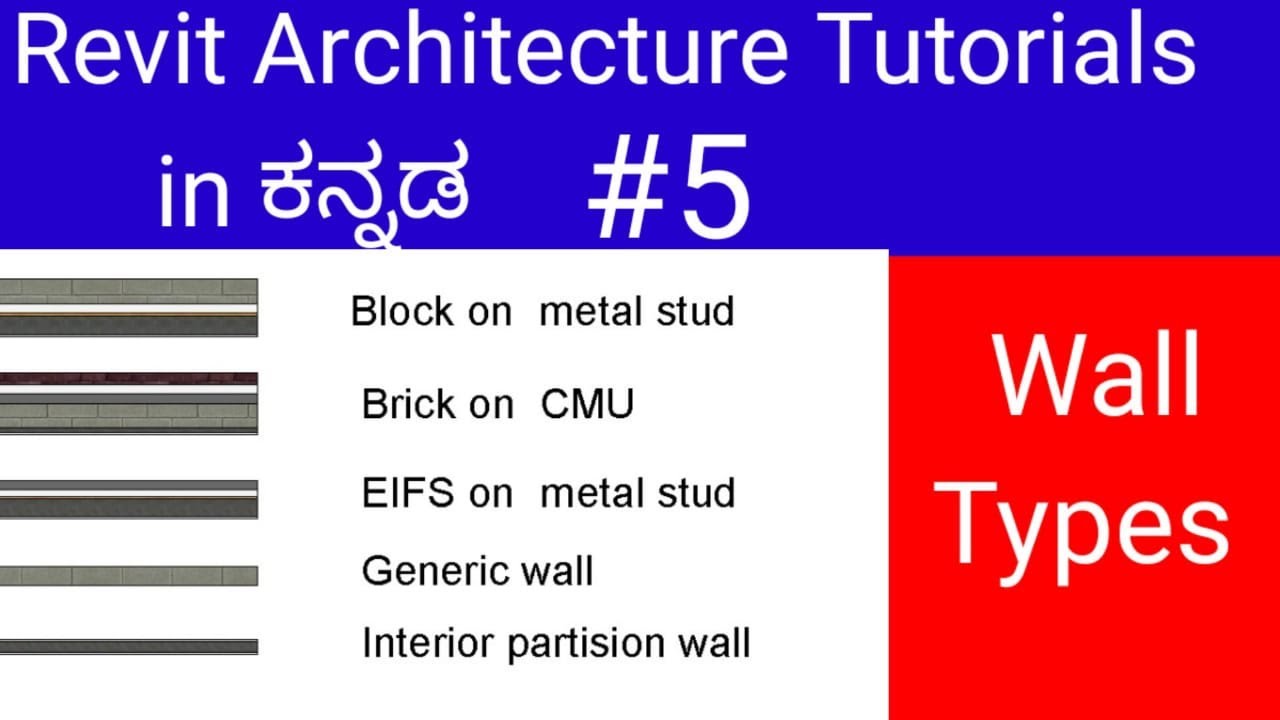 Revit Architecture Tutorials in ಕನ್ನಡ #5

Block on metal stud

Brick on CMU

EIFS on metal stud

Generic wall

Interior partision wall

Wall Types